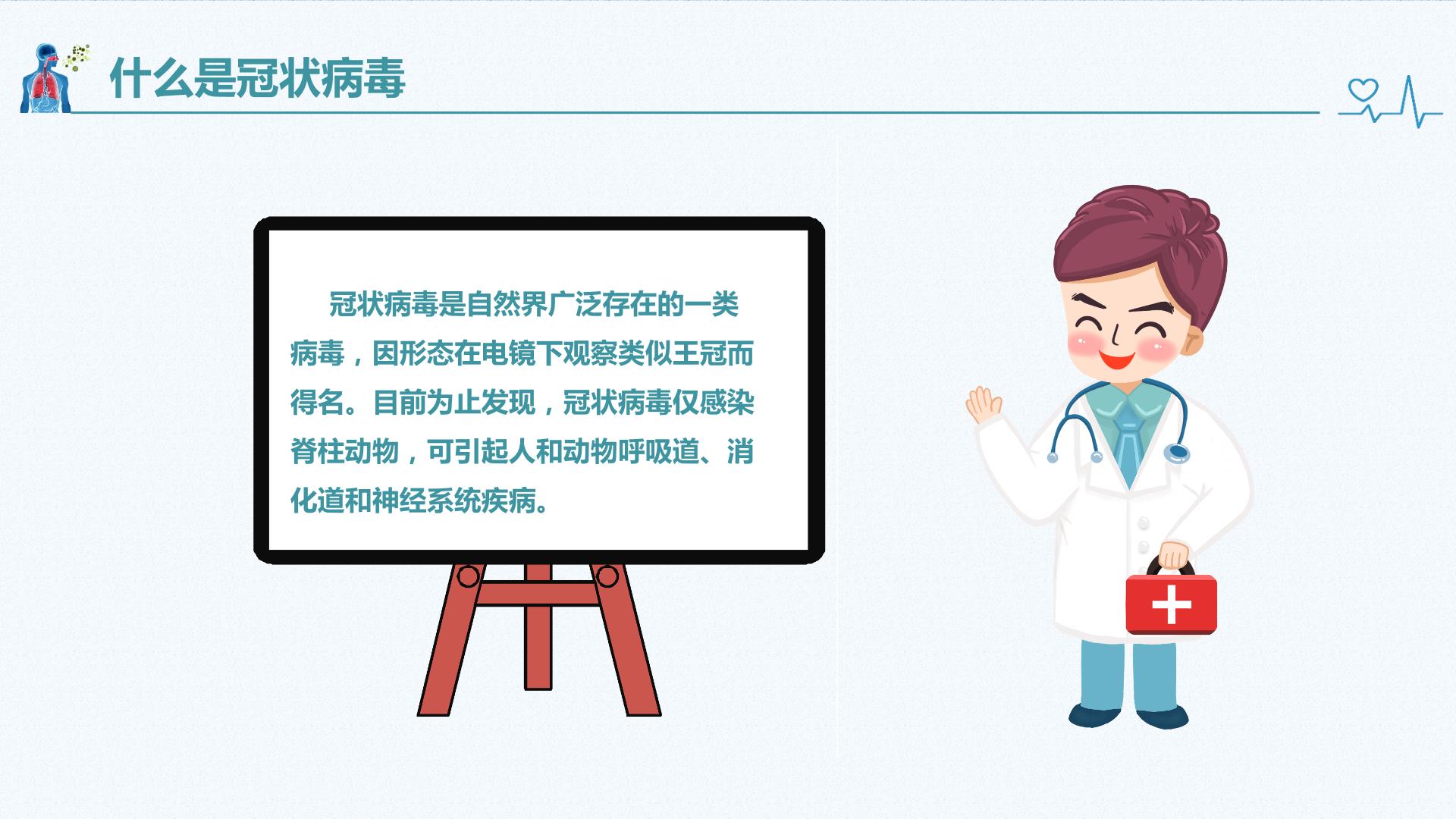 什么是冠状病毒

冠状病毒是自然界广泛存在的一类病毒，因形态在电镜下观察类似王冠而得名。目前为止发现，冠状病毒仅感染脊柱动物，可引起人和动物呼吸道、消化道和神经系统疾病。